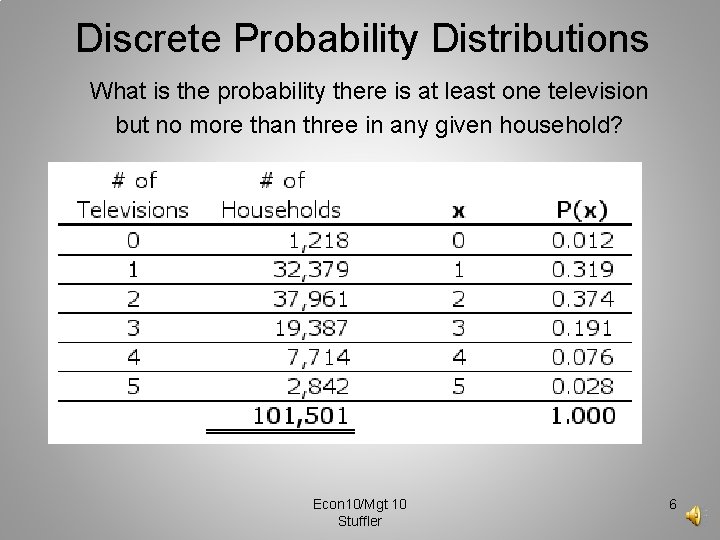 Discrete Probability Distributions

What is the probability there is at least one television but no more than three in any given household?

| # of Televisions | # of Households | x | P(x) |
|---|---|---|---|
| 0 | 1,218 | 0 | 0.012 |
| 1 | 32,379 | 1 | 0.319 |
| 2 | 37,961 | 2 | 0.374 |
| 3 | 19,387 | 3 | 0.191 |
| 4 | 7,714 | 4 | 0.076 |
| 5 | 2,842 | 5 | 0.028 |
| | 101,501 | | 1.000 |

Econ10/Mgt 10
Stuffler

6